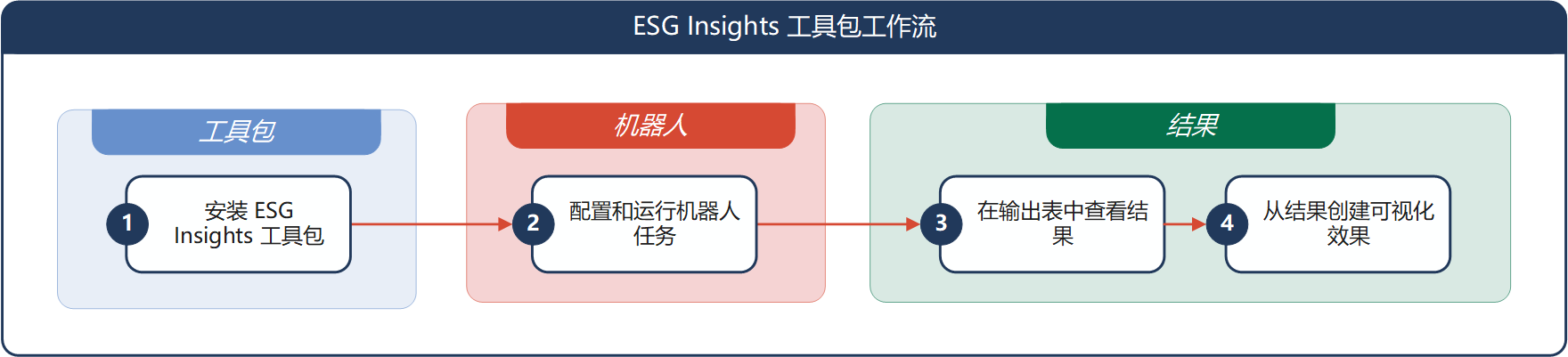 ESG Insights 工具包工作流

工具包

1 安装 ESG Insights 工具包

机器人

2 配置和运行机器人任务

结果

3 在输出表中查看结果

4 从结果创建可视化效果